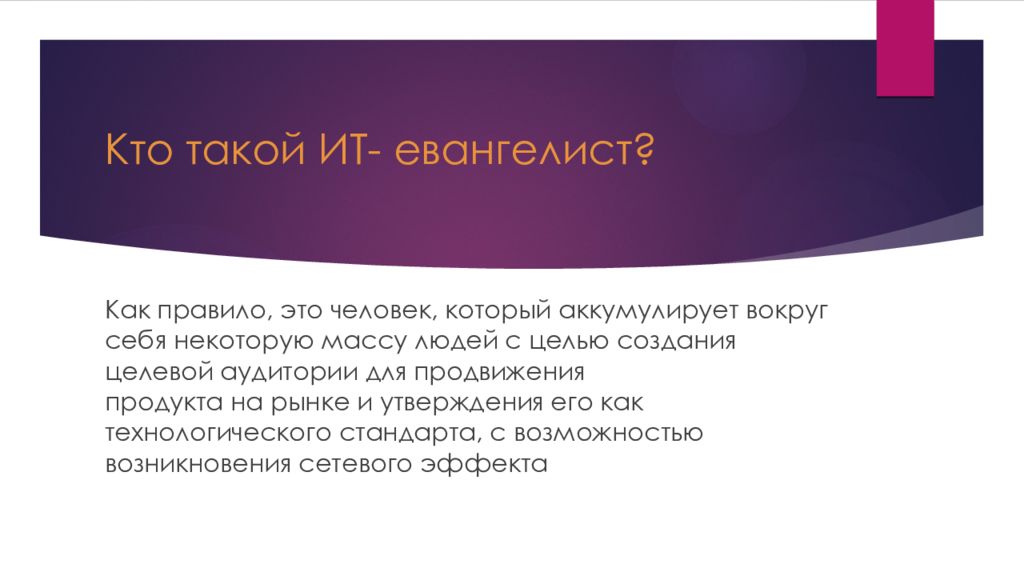 Кто такой ИТ- евангелист?

Как правило, это человек, который аккумулирует вокруг себя некоторую массу людей с целью создания целевой аудитории для продвижения продукта на рынке и утверждения его как технологического стандарта, с возможностью возникновения сетевого эффекта